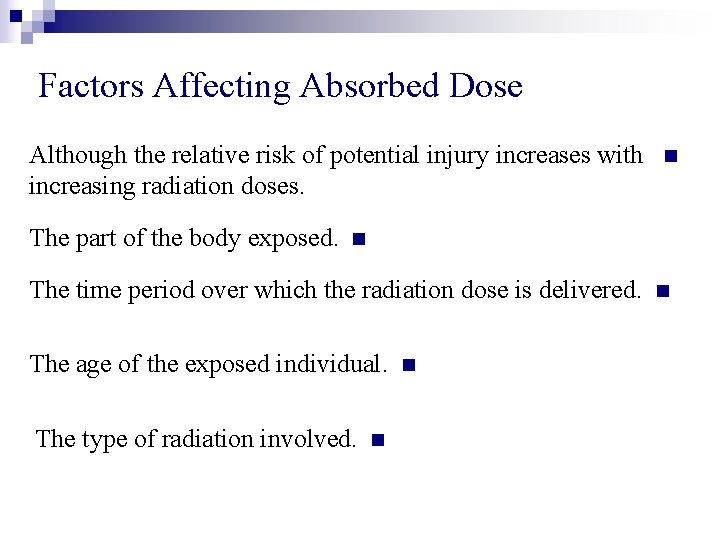 Factors Affecting Absorbed Dose

Although the relative risk of potential injury increases with increasing radiation doses.

The part of the body exposed.

The time period over which the radiation dose is delivered.

The age of the exposed individual.

The type of radiation involved.